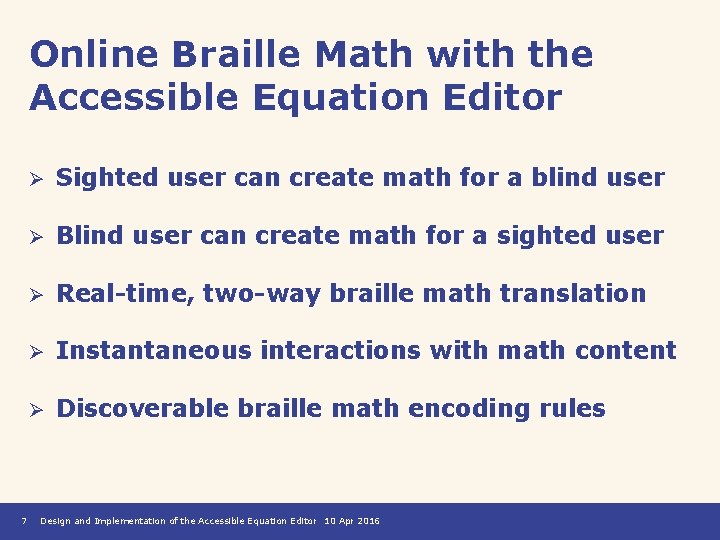 Online Braille Math with the Accessible Equation Editor

➢ Sighted user can create math for a blind user

➢ Blind user can create math for a sighted user

➢ Real-time, two-way braille math translation

➢ Instantaneous interactions with math content

➢ Discoverable braille math encoding rules

7 Design and Implementation of the Accessible Equation Editor 10 Apr 2016